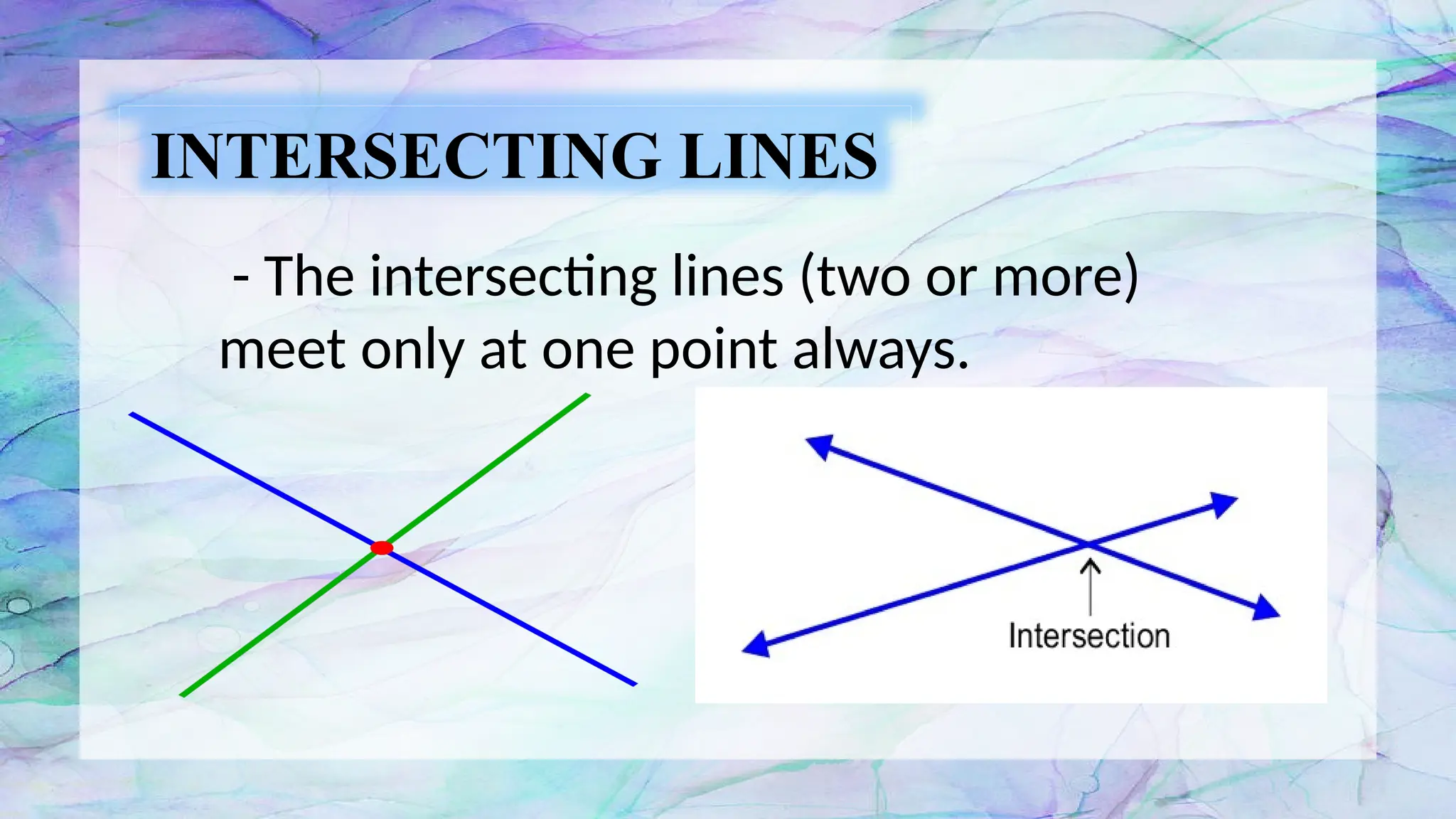 INTERSECTING LINES

- The intersecting lines (two or more) meet only at one point always.

Intersection